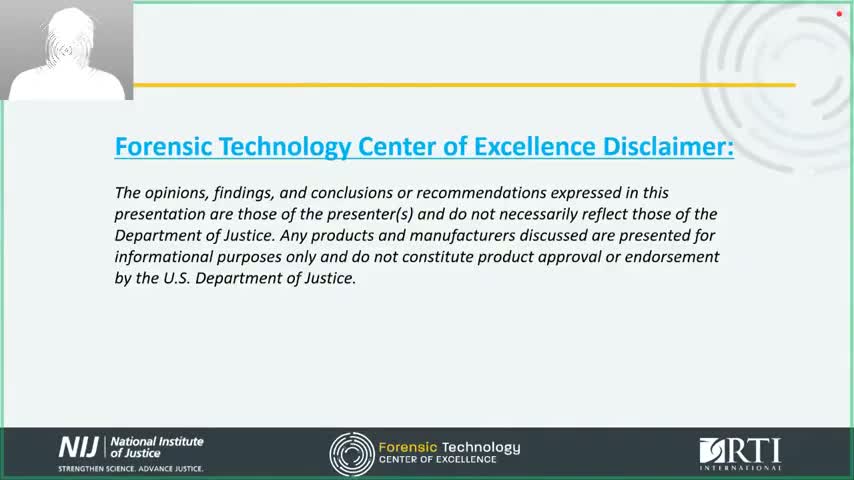 Forensic Technology Center of Excellence Disclaimer:

The opinions, findings, and conclusions or recommendations expressed in this presentation are those of the presenter(s) and do not necessarily reflect those of the Department of Justice. Any products and manufacturers discussed are presented for informational purposes only and do not constitute product approval or endorsement by the U.S. Department of Justice.

NIJ National Institute of Justice
STRENGTHEN SCIENCE. ADVANCE JUSTICE.

Forensic Technology
CENTER OF EXCELLENCE

RTI
INTERNATIONAL